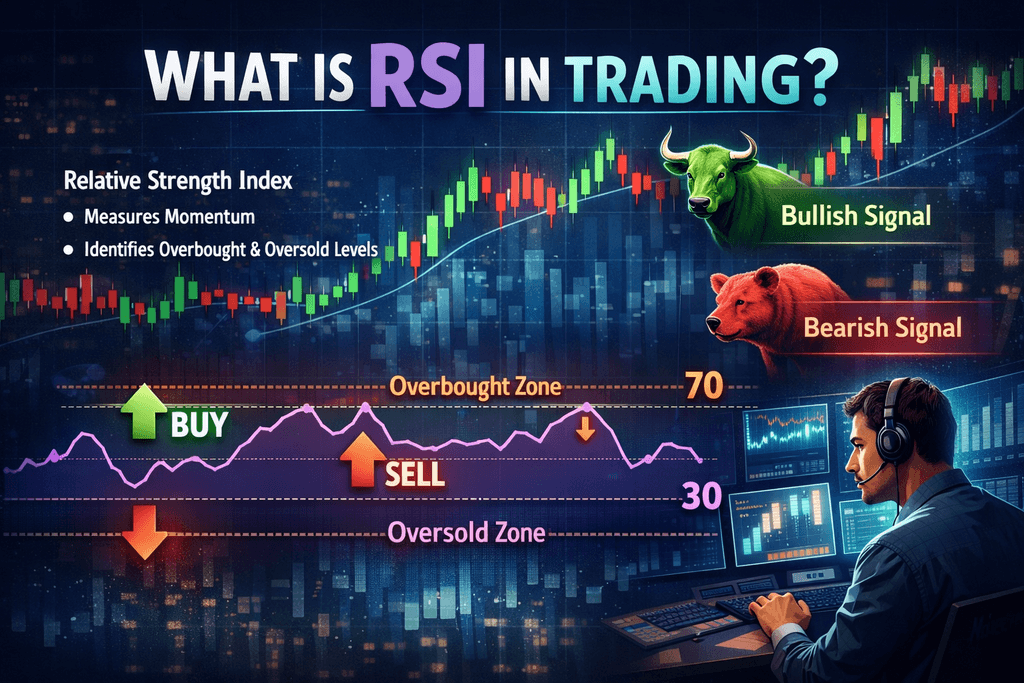 WHAT IS RSI IN TRADING?

Relative Strength Index

• Measures Momentum

• Identifies Overbought & Oversold Levels

Bullish Signal

Bearish Signal

Overbought Zone

70

BUY

SELL

30

Oversold Zone